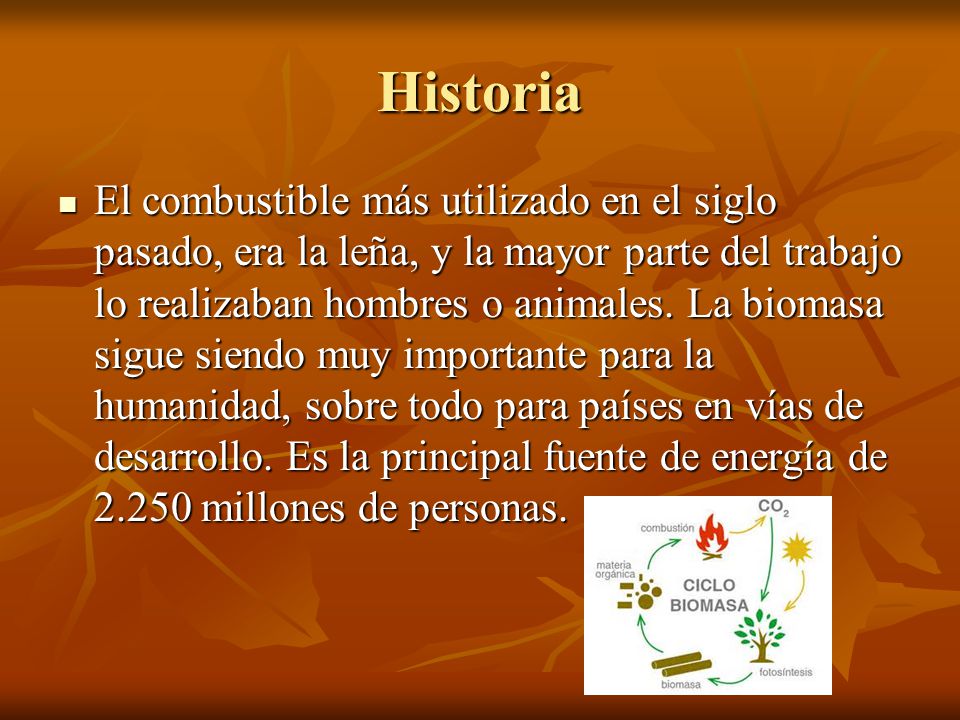 Historia

El combustible más utilizado en el siglo pasado, era la leña, y la mayor parte del trabajo lo realizaban hombres o animales. La biomasa sigue siendo muy importante para la humanidad, sobre todo para países en vías de desarrollo. Es la principal fuente de energía de 2.250 millones de personas.

combustión
$CO_2$
materia orgánica
CICLO BIOMASA
fotosíntesis
biomasa